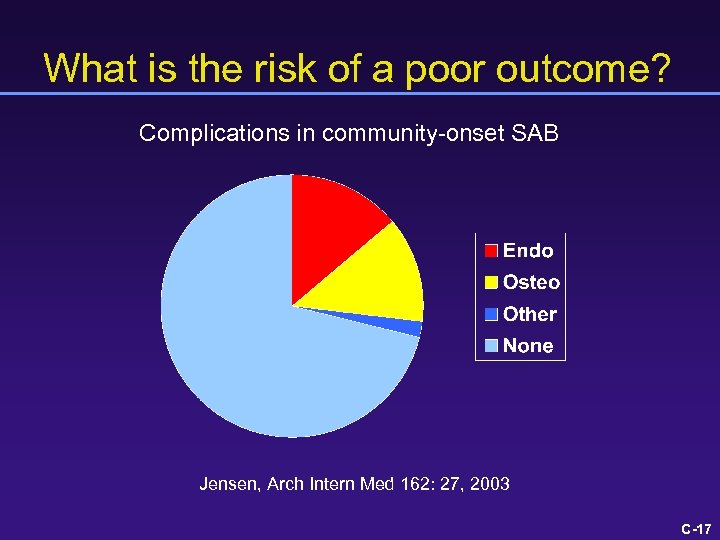 What is the risk of a poor outcome?

Complications in community-onset SAB

Endo
Osteo
Other
None

Jensen, Arch Intern Med 162: 27, 2003

C-17